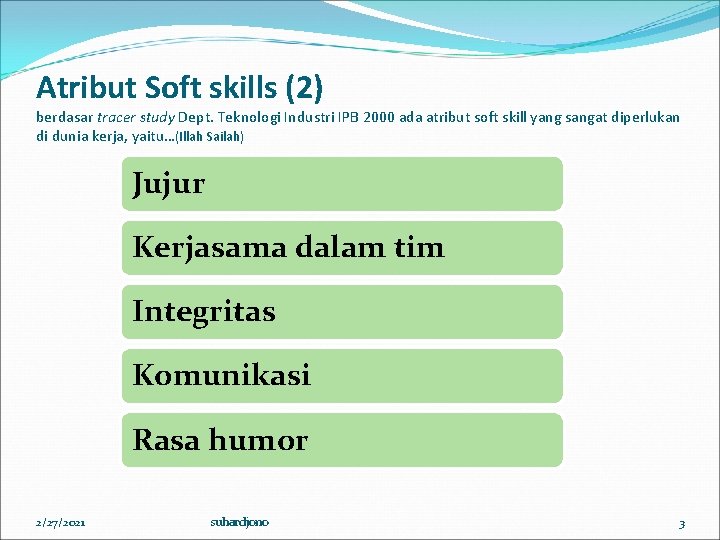 Atribut Soft skills (2)

berdasar tracer study Dept. Teknologi Industri IPB 2000 ada atribut soft skill yang sangat diperlukan di dunia kerja, yaitu…(Illah Sailah)

Jujur

Kerjasama dalam tim

Integritas

Komunikasi

Rasa humor

2/27/2021

suhardjono

3